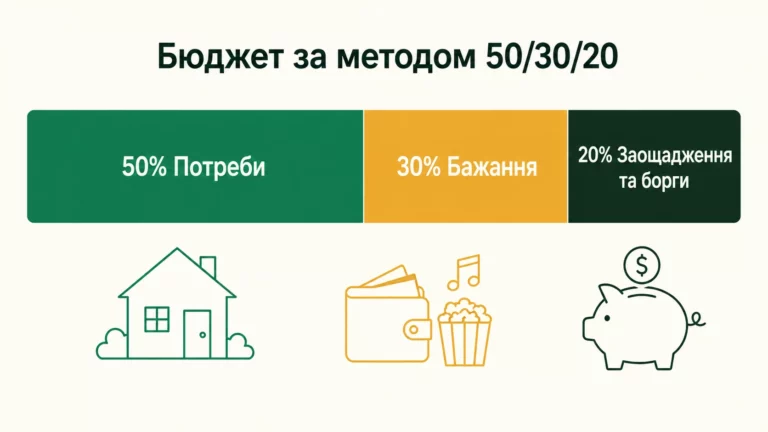 Бюджет за методом 50/30/20

50% Потреби

30% Бажання

20% Заощадження та борги

$